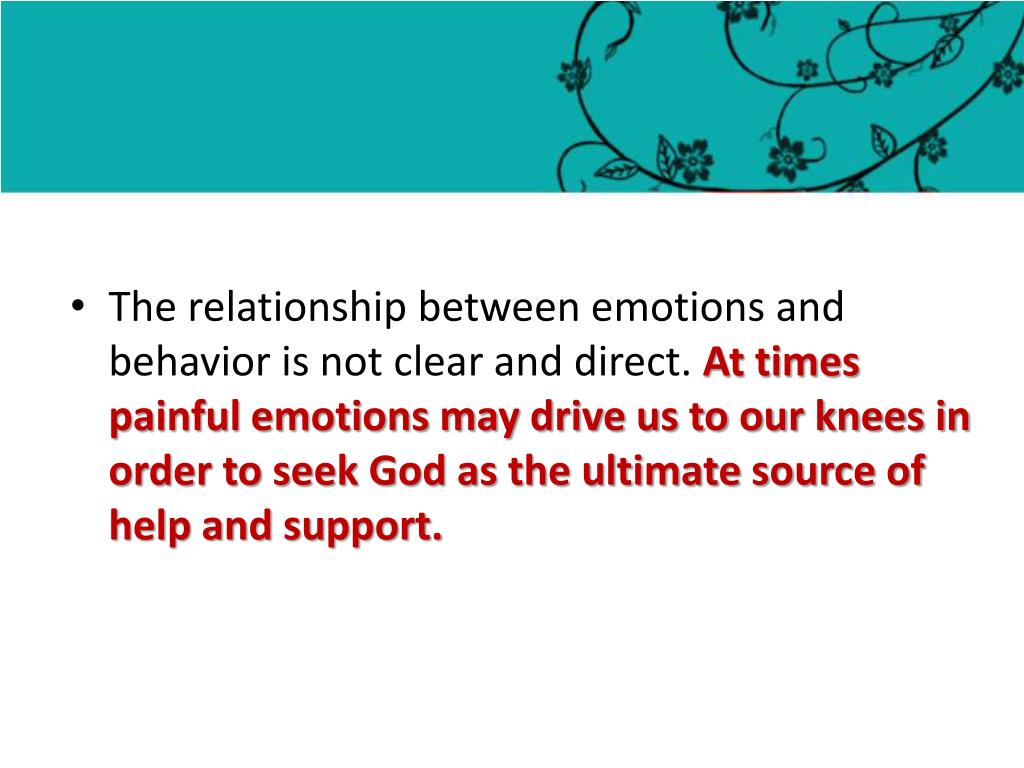 • The relationship between emotions and behavior is not clear and direct. At times painful emotions may drive us to our knees in order to seek God as the ultimate source of help and support.